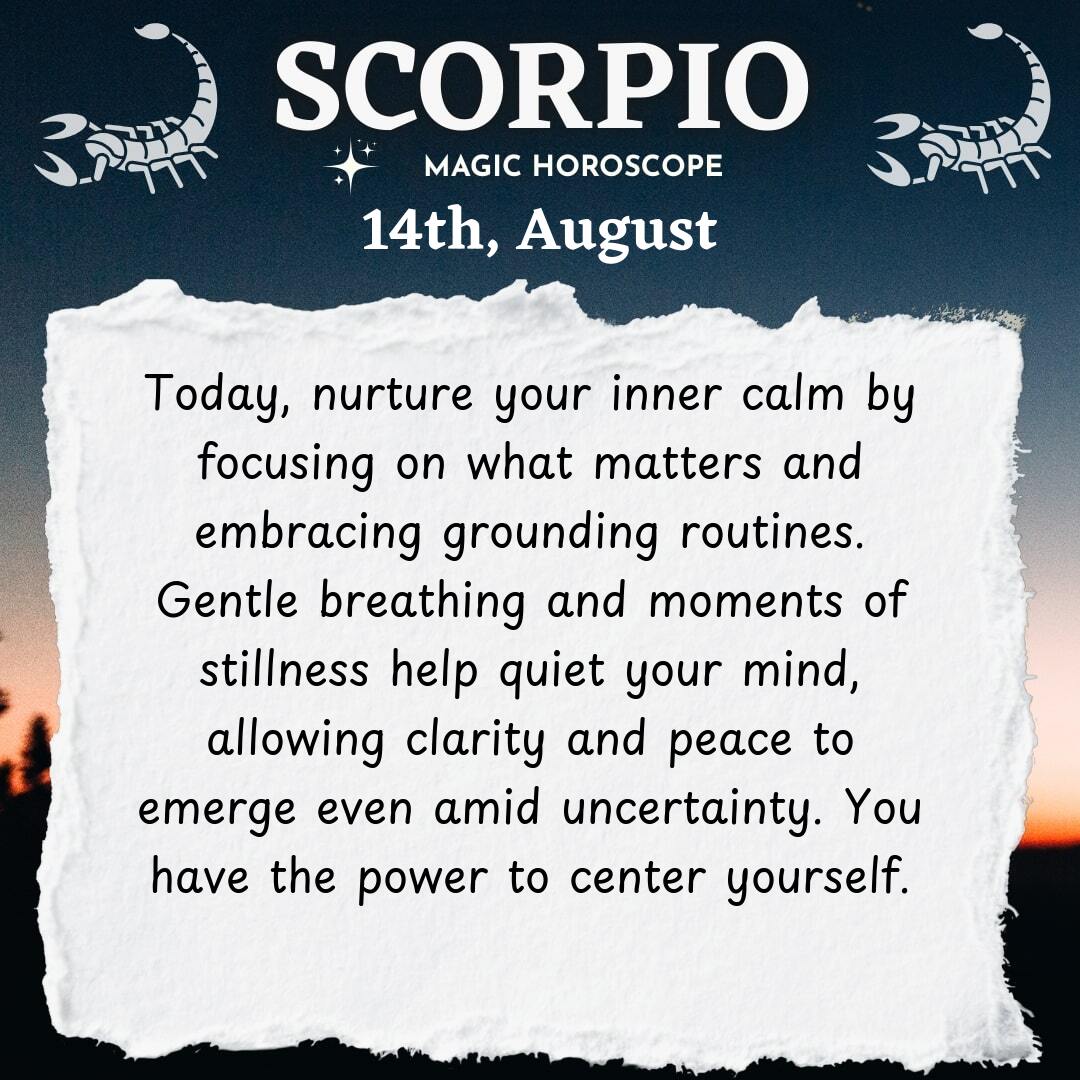 SCORPIO
MAGIC HOROSCOPE
14th, August

Today, nurture your inner calm by focusing on what matters and embracing grounding routines. Gentle breathing and moments of stillness help quiet your mind, allowing clarity and peace to emerge even amid uncertainty. You have the power to center yourself.